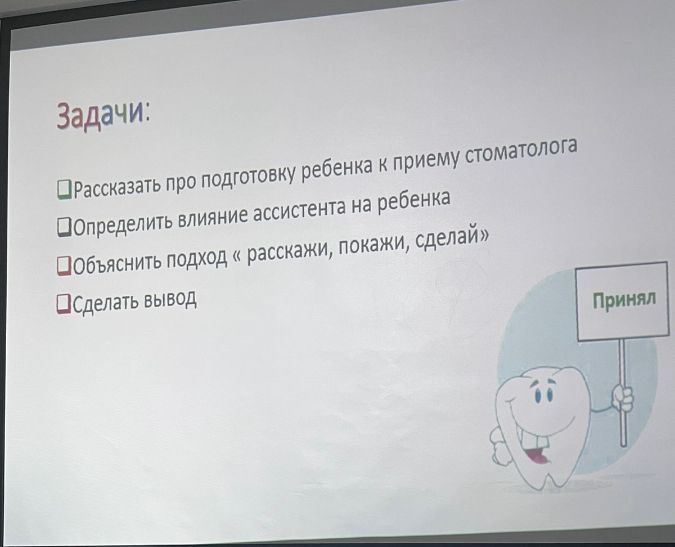 Задачи:

❑Рассказать про подготовку ребенка к приему стоматолога

❑Определить влияние ассистента на ребенка

❑Объяснить подход « расскажи, покажи, сделай»

❑Сделать вывод

Принял